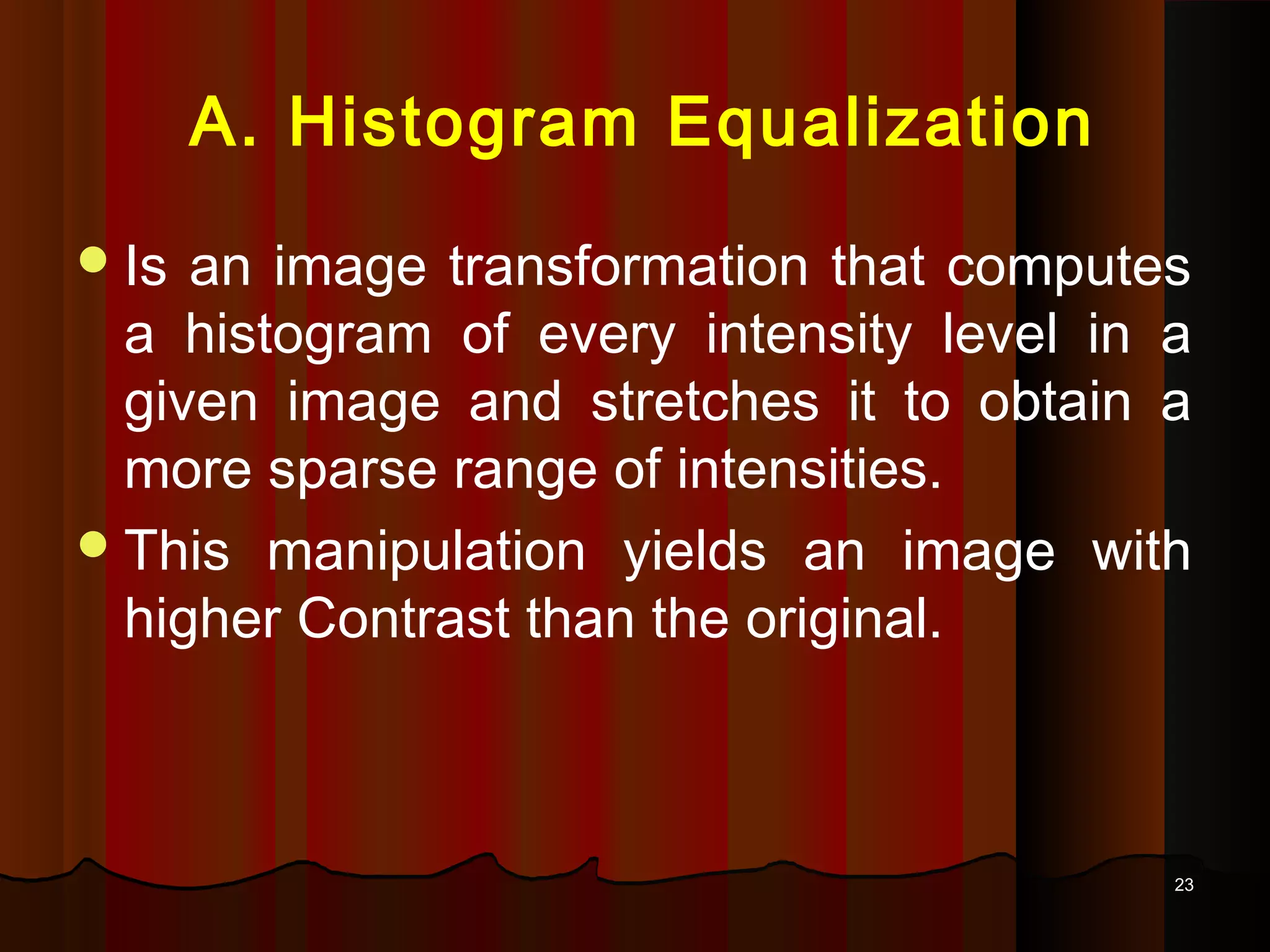 A. Histogram Equalization

- Is an image transformation that computes a histogram of every intensity level in a given image and stretches it to obtain a more sparse range of intensities.
- This manipulation yields an image with higher Contrast than the original.

23